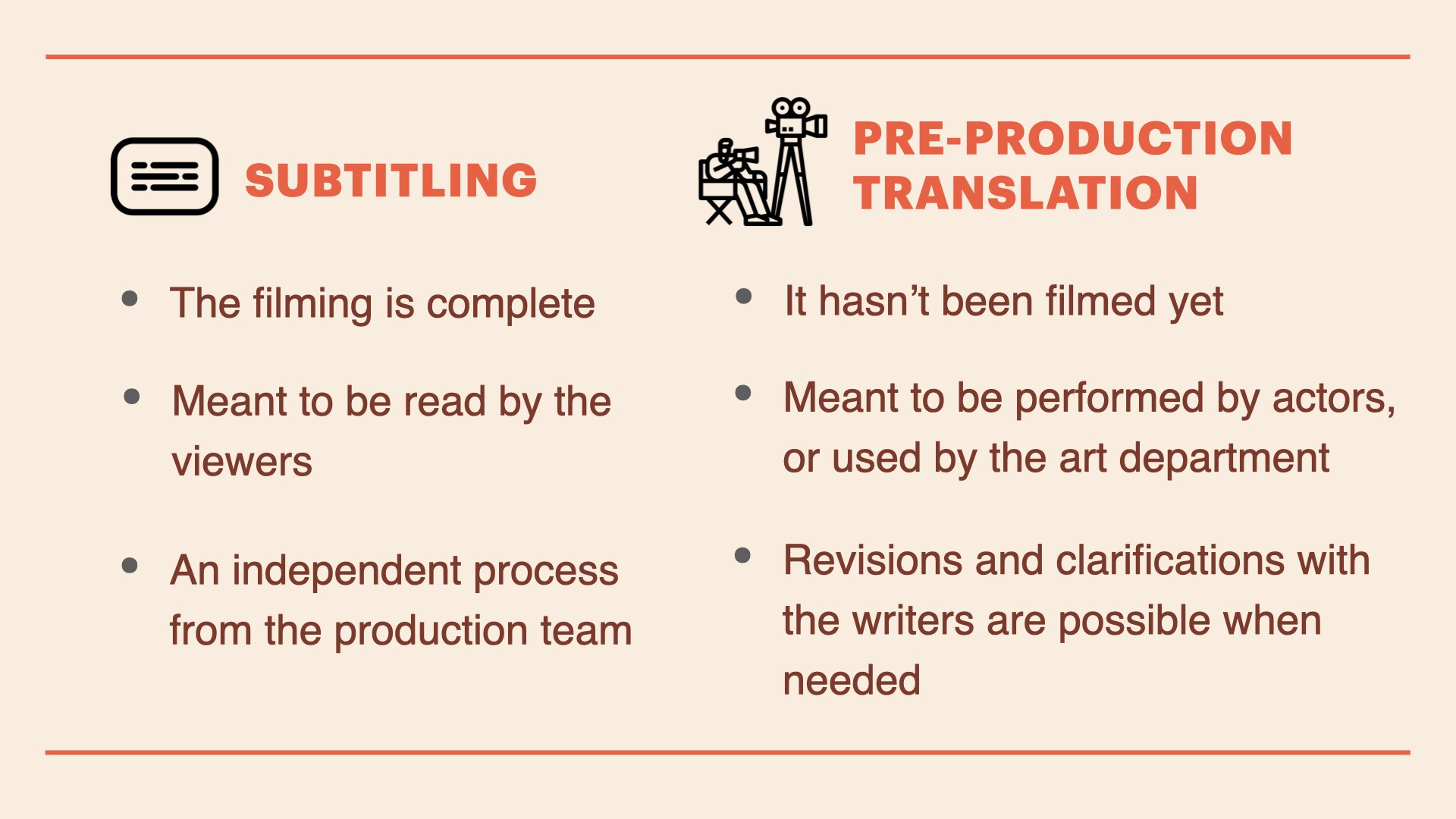 SUBTITLING

- The filming is complete
- Meant to be read by the viewers
- An independent process from the production team

PRE-PRODUCTION TRANSLATION

- It hasn't been filmed yet
- Meant to be performed by actors, or used by the art department
- Revisions and clarifications with the writers are possible when needed